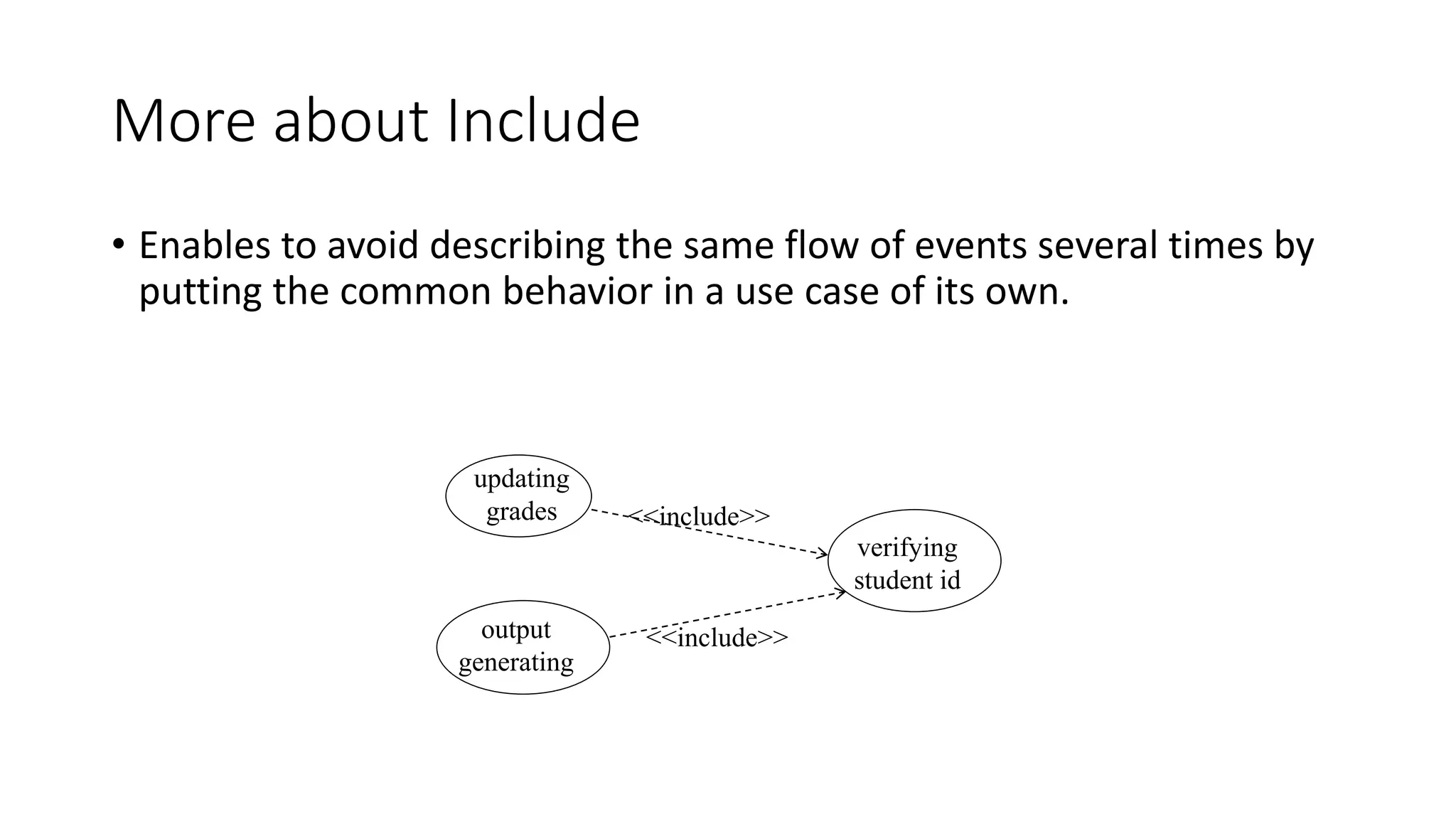 More about Include

• Enables to avoid describing the same flow of events several times by putting the common behavior in a use case of its own.

updating grades

<<include>>

verifying student id

output generating

<<include>>